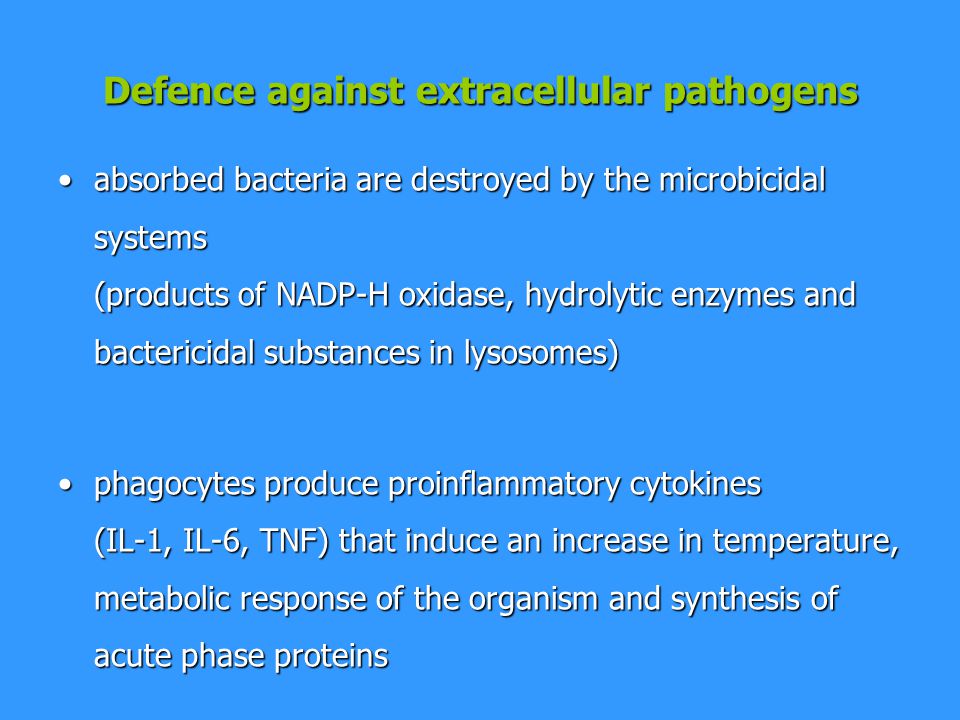 Defence against extracellular pathogens

• absorbed bacteria are destroyed by the microbicidal systems
(products of NADP-H oxidase, hydrolytic enzymes and bactericidal substances in lysosomes)

• phagocytes produce proinflammatory cytokines
(IL-1, IL-6, TNF) that induce an increase in temperature, metabolic response of the organism and synthesis of acute phase proteins